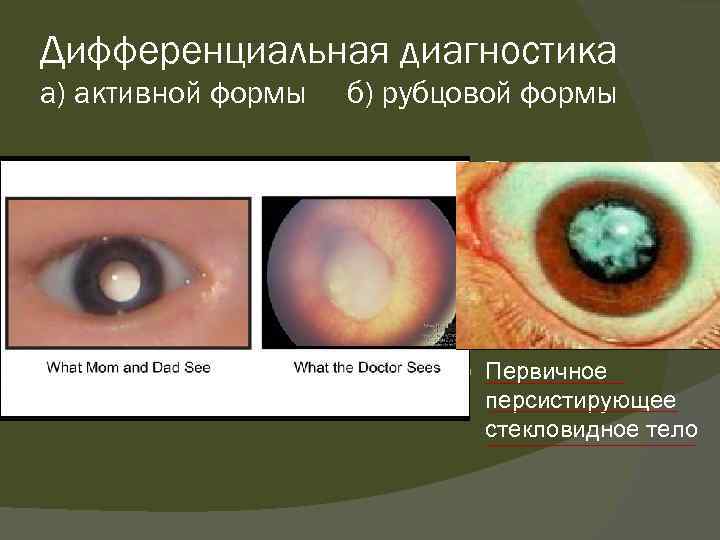 Дифференциальная диагностика
а) активной формы б) рубцовой формы

What Mom and Dad See

What the Doctor Sees

Первичное персистирующее стекловидное тело